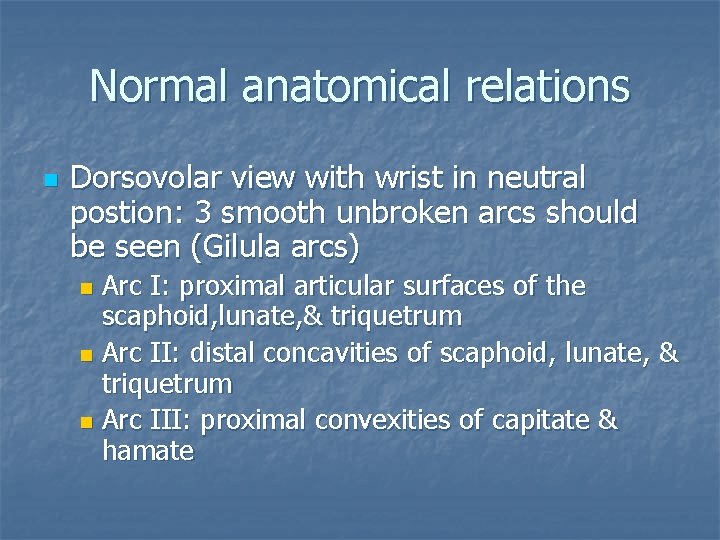 Normal anatomical relations

Dorsovolar view with wrist in neutral postion: 3 smooth unbroken arcs should be seen (Gilula arcs)

Arc I: proximal articular surfaces of the scaphoid,lunate,& triquetrum

Arc II: distal concavities of scaphoid, lunate, & triquetrum

Arc III: proximal convexities of capitate & hamate